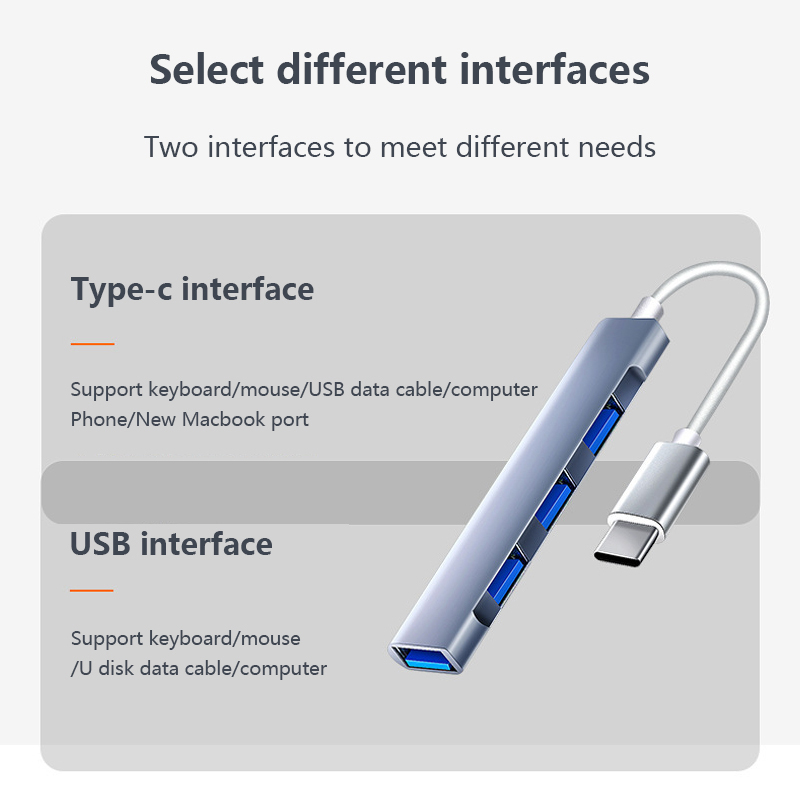 Select different interfaces

Two interfaces to meet different needs

Type-c interface

Support keyboard/mouse/USB data cable/computer Phone/New Macbook port

USB interface

Support keyboard/mouse /U disk data cable/computer